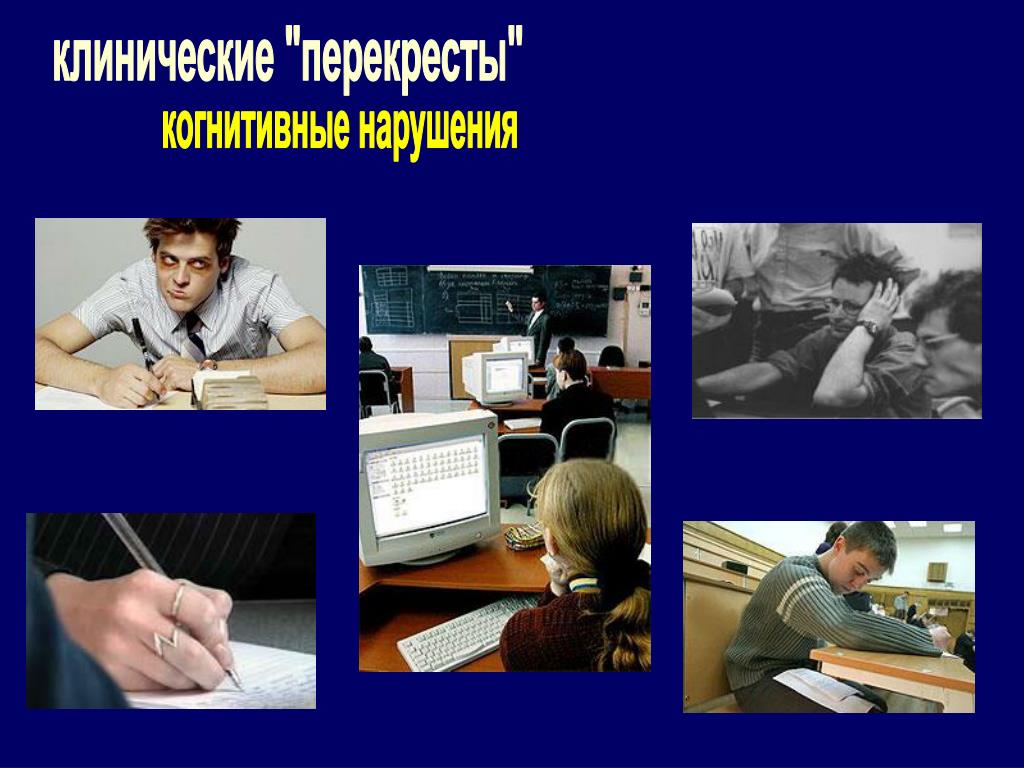 клинические "перекресты"
когнитивные нарушения